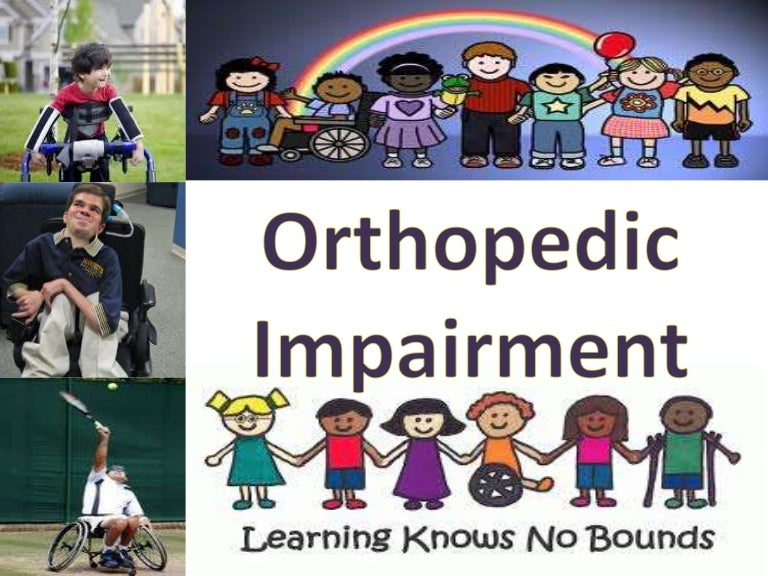 Orthopedic Impairment

Learning Knows No Bounds